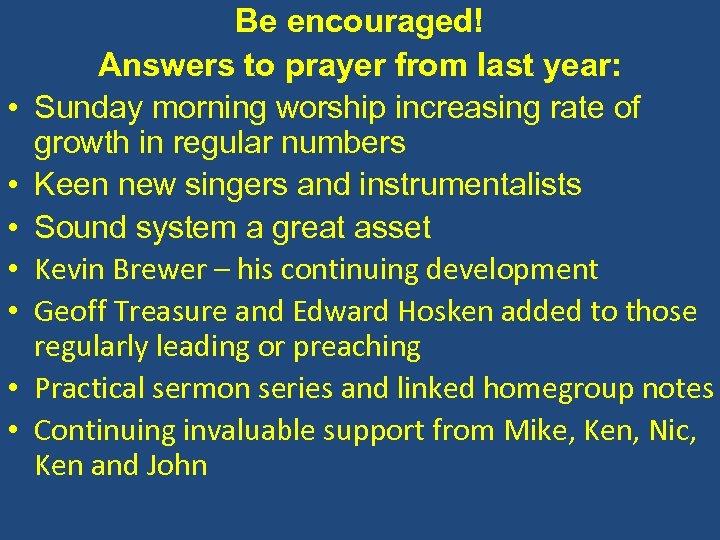 Be encouraged!
Answers to prayer from last year:

• Sunday morning worship increasing rate of growth in regular numbers
• Keen new singers and instrumentalists
• Sound system a great asset
• Kevin Brewer – his continuing development
• Geoff Treasure and Edward Hosken added to those regularly leading or preaching
• Practical sermon series and linked homegroup notes
• Continuing invaluable support from Mike, Ken, Nic, Ken and John